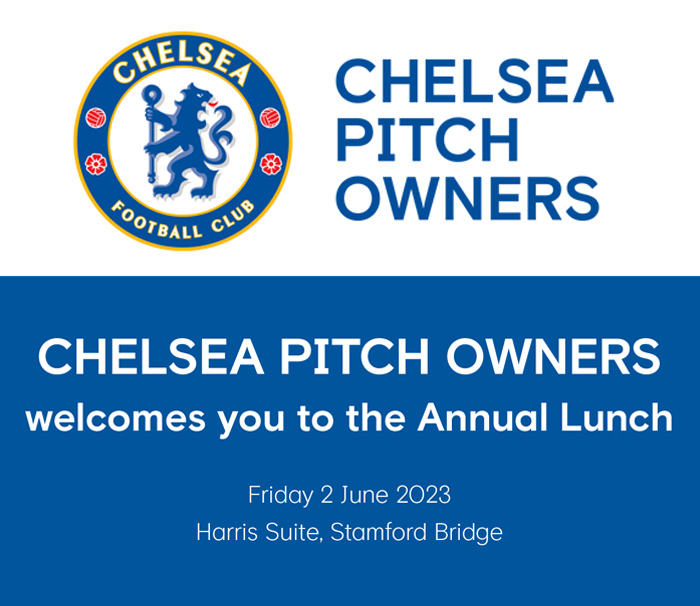 CHELSEA
FOOTBALL CLUB

CHELSEA PITCH OWNERS

CHELSEA PITCH OWNERS
welcomes you to the Annual Lunch

Friday 2 June 2023
Harris Suite, Stamford Bridge